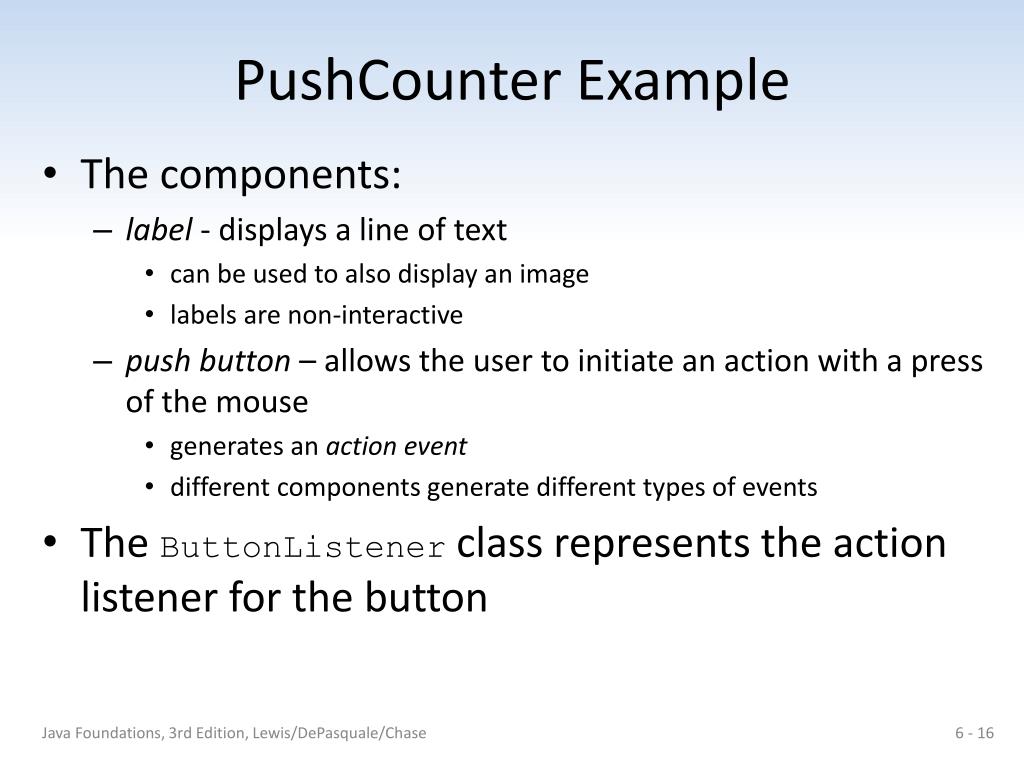 PushCounter Example

• The components:
– label - displays a line of text
• can be used to also display an image
• labels are non-interactive
– push button – allows the user to initiate an action with a press of the mouse
• generates an action event
• different components generate different types of events

• The ButtonListener class represents the action listener for the button

Java Foundations, 3rd Edition, Lewis/DePasquale/Chase

6 - 16